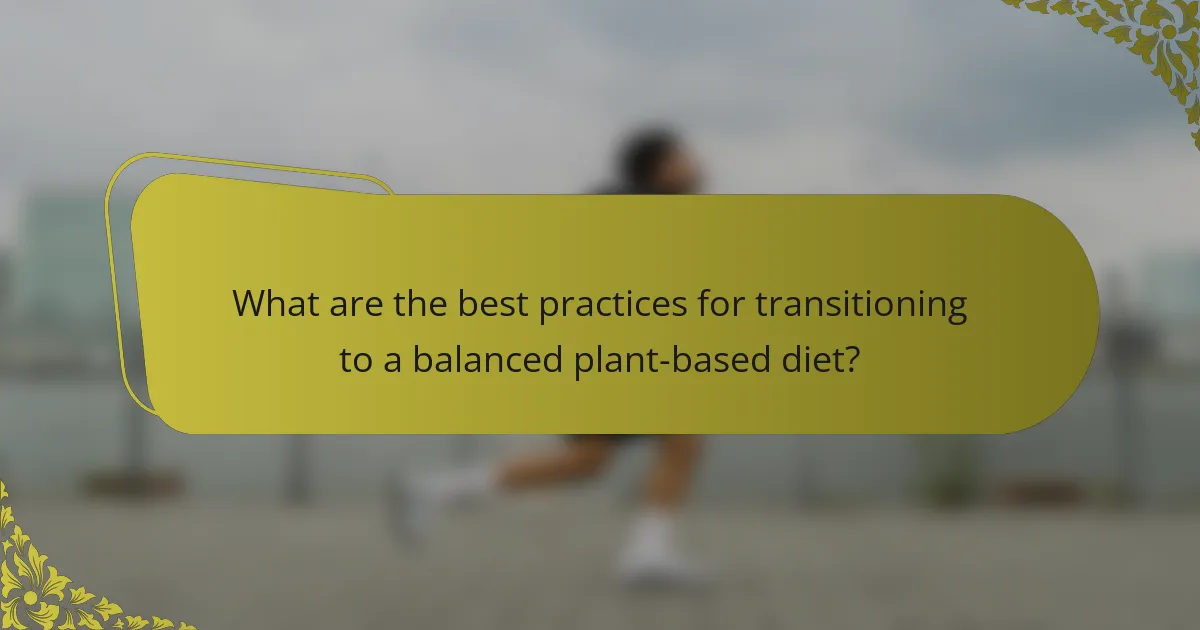 What are the best practices for transitioning to a balanced plant-based diet?